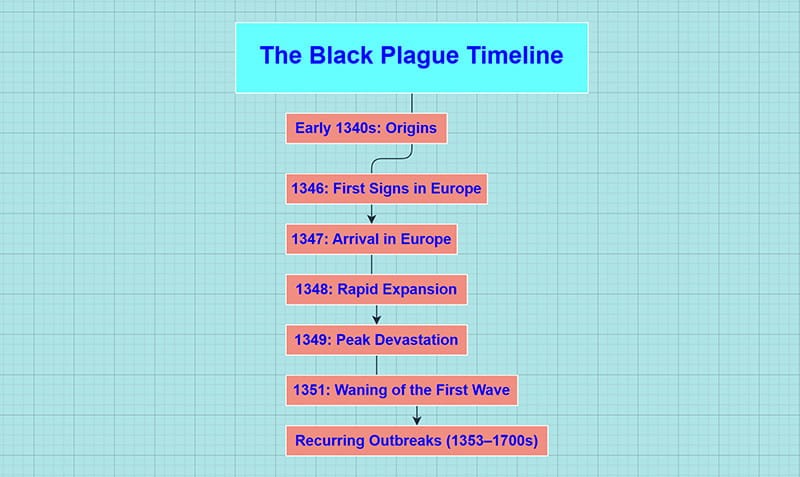 The Black Plague Timeline

Early 1340s: Origins

1346: First Signs in Europe

1347: Arrival in Europe

1348: Rapid Expansion

1349: Peak Devastation

1351: Waning of the First Wave

Recurring Outbreaks (1353–1700s)